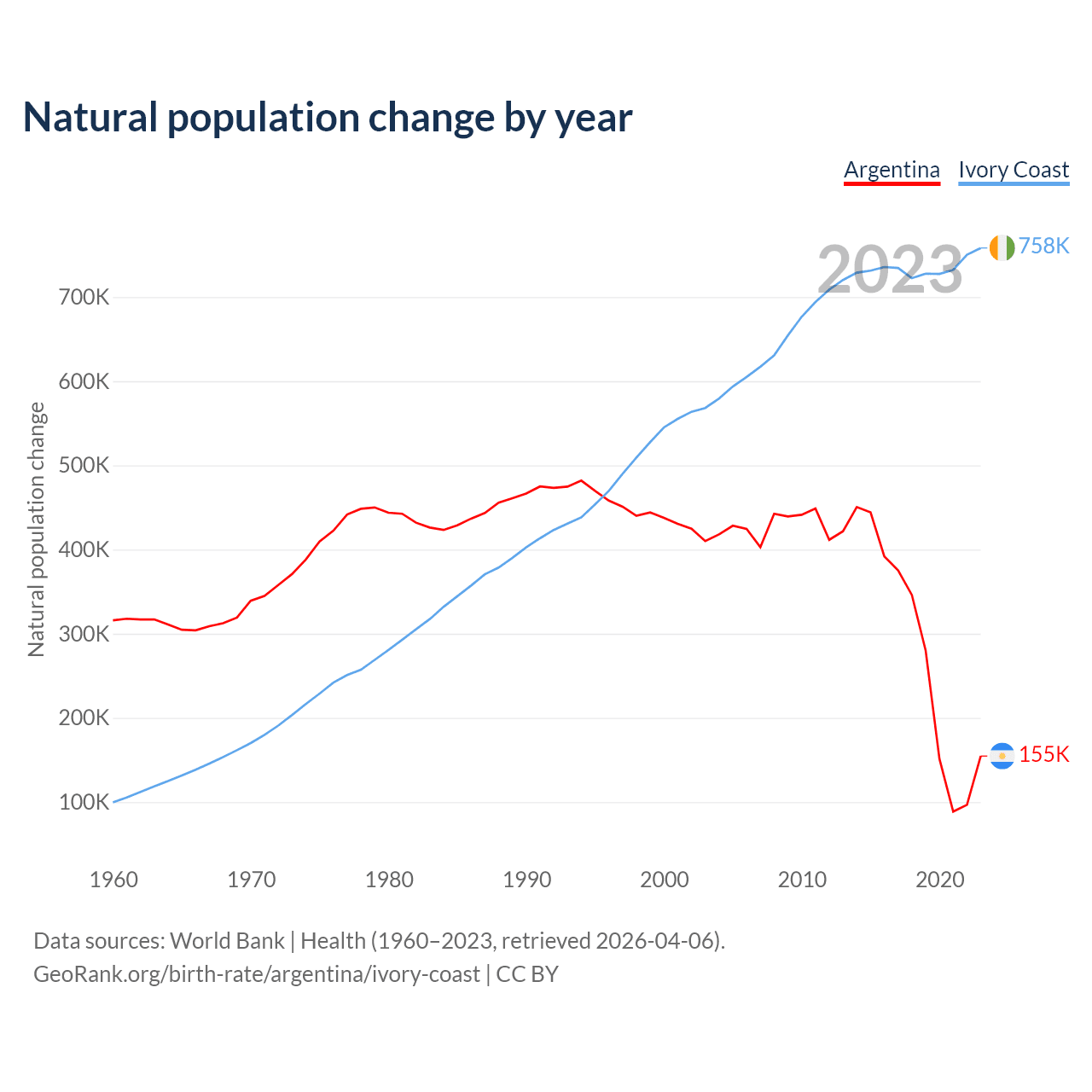 Natural population change by year

Argentina Ivory Coast

2023

758K

155K

Natural population change

700K
600K
500K
400K
300K
200K
100K

1960 1970 1980 1990 2000 2010 2020

Data sources: World Bank | Health (1960–2023, retrieved 2026-04-06).
GeoRank.org/birth-rate/argentina/ivory-coast | CC BY